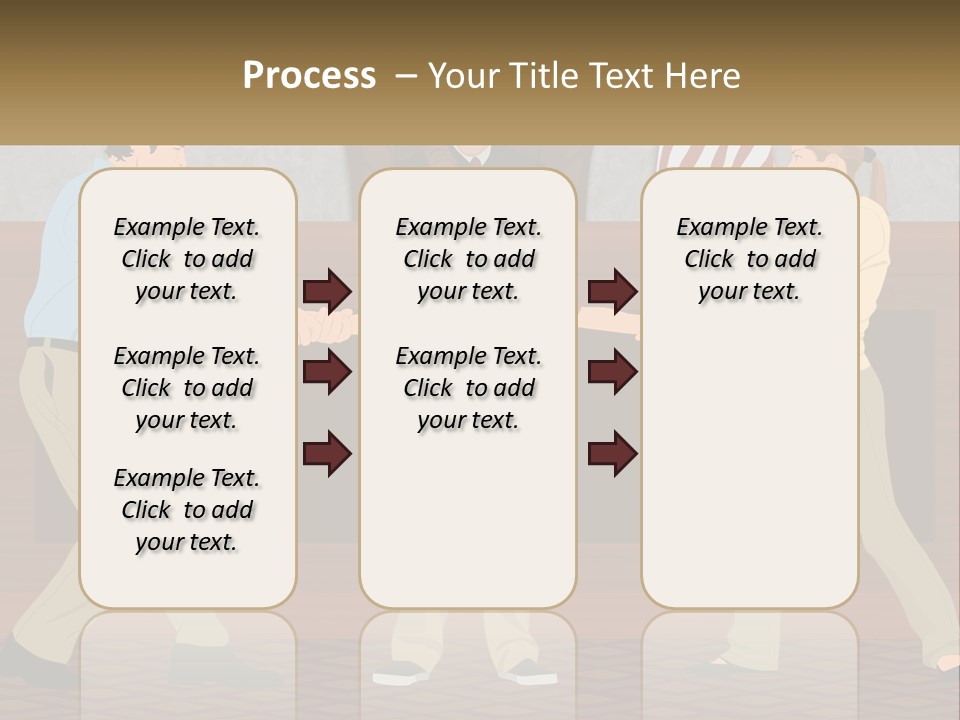 Process – Your Title Text Here

Example Text. Click to add your text.

Example Text. Click to add your text.

Example Text. Click to add your text.

Example Text. Click to add your text.

Example Text. Click to add your text.

Example Text. Click to add your text.